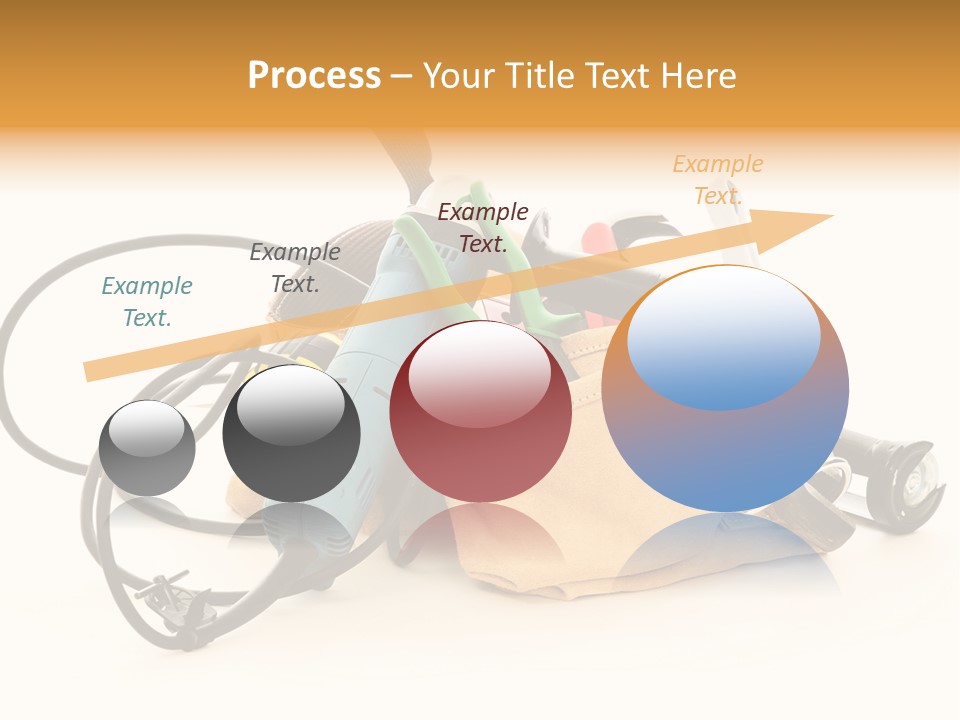 Process – Your Title Text Here

Example Text.

Example Text.

Example Text.

Example Text.